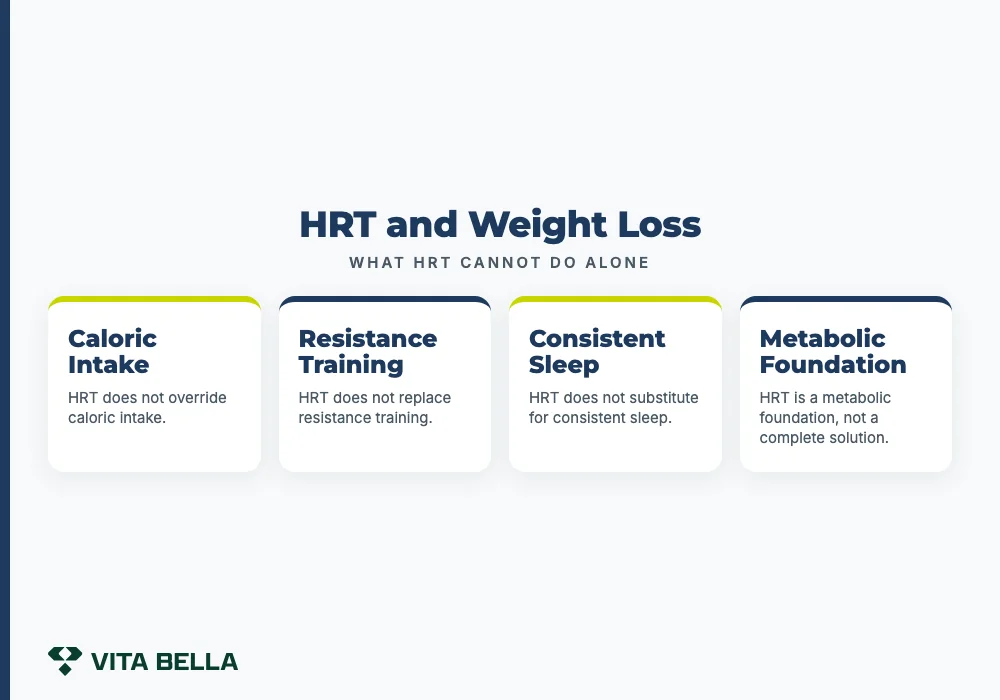 HRT and Weight Loss

WHAT HRT CANNOT DO ALONE

Caloric Intake

HRT does not override caloric intake.

Resistance Training

HRT does not replace resistance training.

Consistent Sleep

HRT does not substitute for consistent sleep.

Metabolic Foundation

HRT is a metabolic foundation, not a complete solution.

VITA BELLA